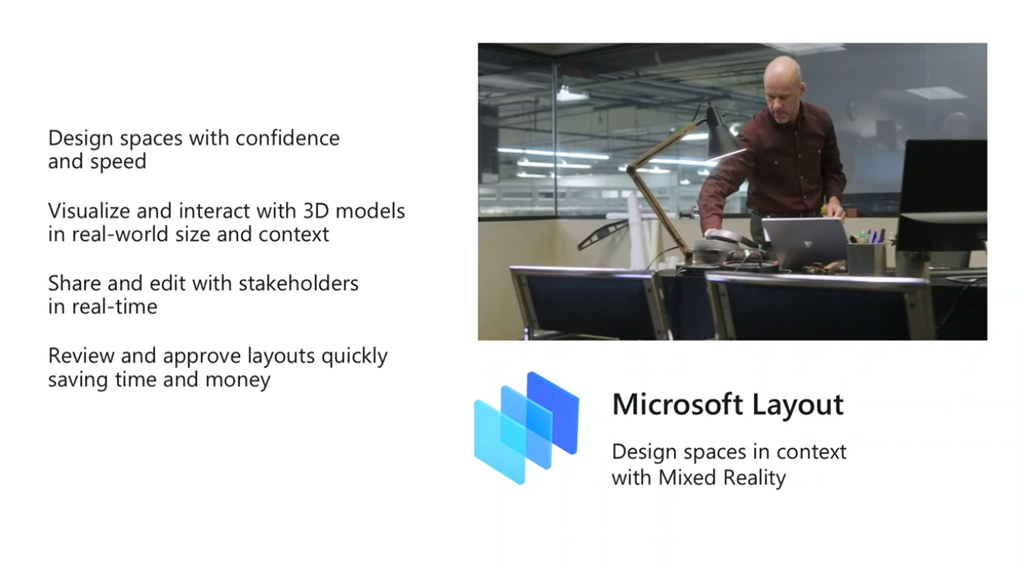 Design spaces with confidence and speed

Visualize and interact with 3D models in real-world size and context

Share and edit with stakeholders in real-time

Review and approve layouts quickly saving time and money

Microsoft Layout

Design spaces in context with Mixed Reality